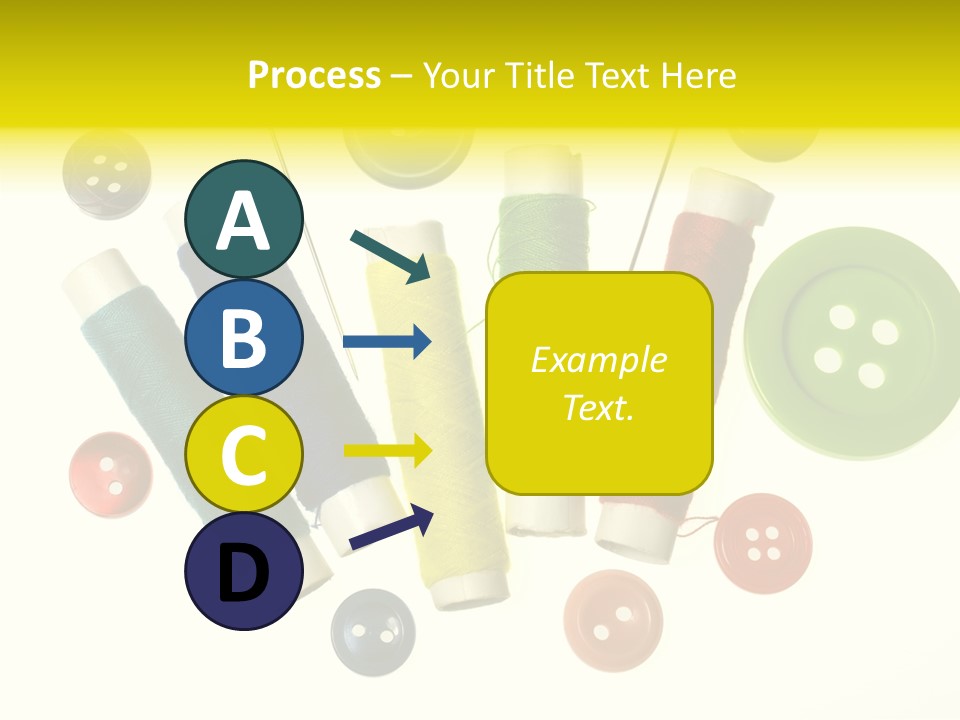 Process – Your Title Text Here

A

B

C

D

Example Text.